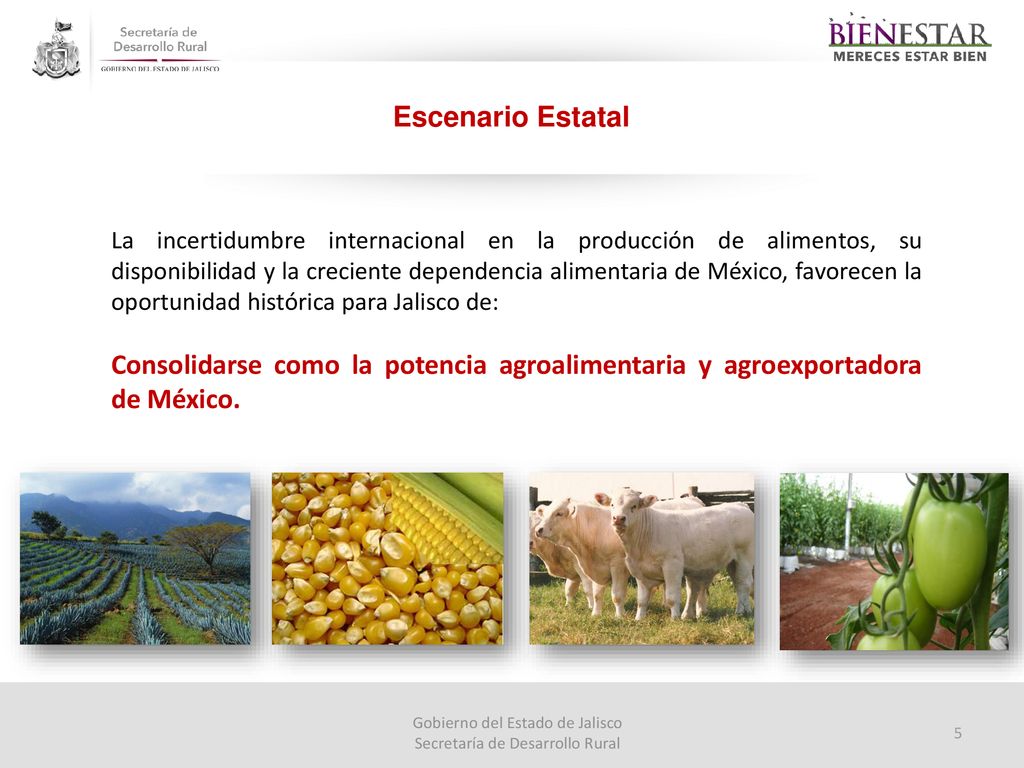 Secretaría de Desarrollo Rural
GOBIERNO DEL ESTADO DE JALISCO

BIENESTAR
MERECES ESTAR BIEN

Escenario Estatal

La incertidumbre internacional en la producción de alimentos, su disponibilidad y la creciente dependencia alimentaria de México, favorecen la oportunidad histórica para Jalisco de:

Consolidarse como la potencia agroalimentaria y agroexportadora de México.

Gobierno del Estado de Jalisco
Secretaría de Desarrollo Rural

5